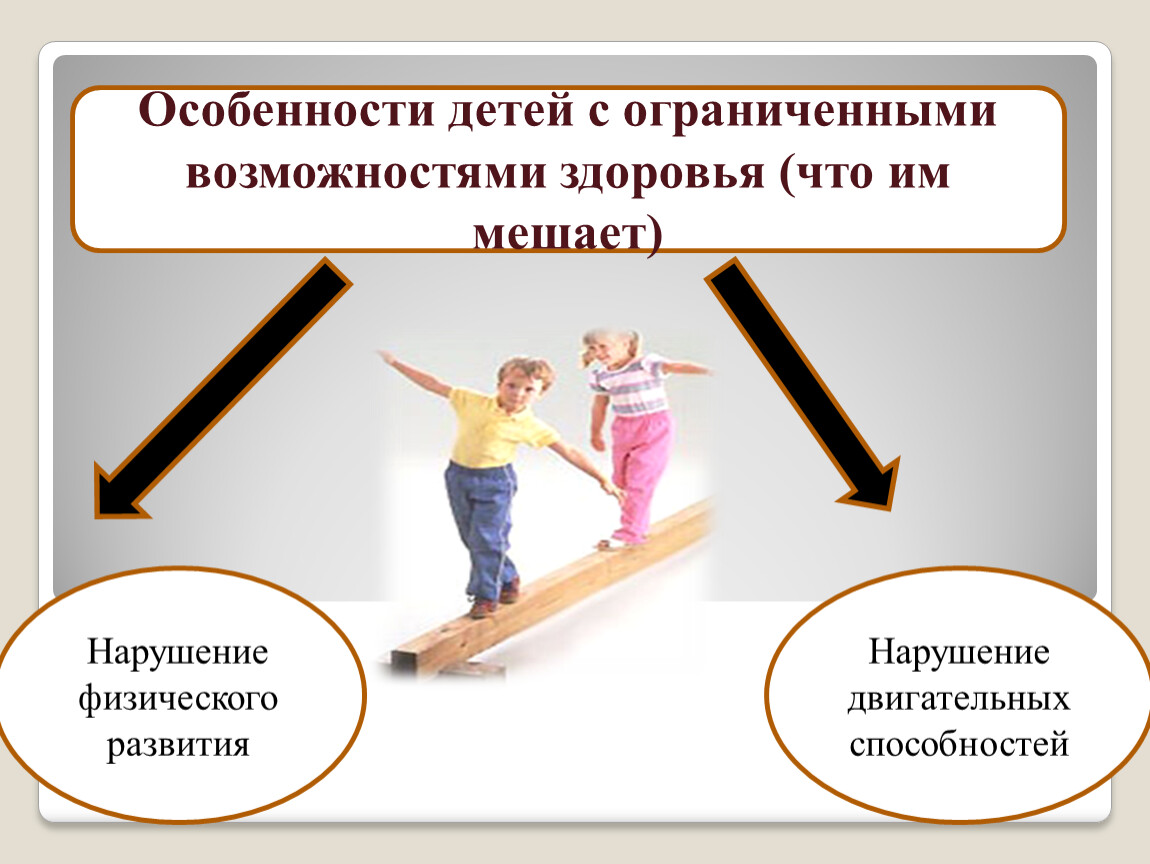 Особенности детей с ограниченными возможностями здоровья (что им мешает)

Нарушение физического развития

Нарушение двигательных способностей